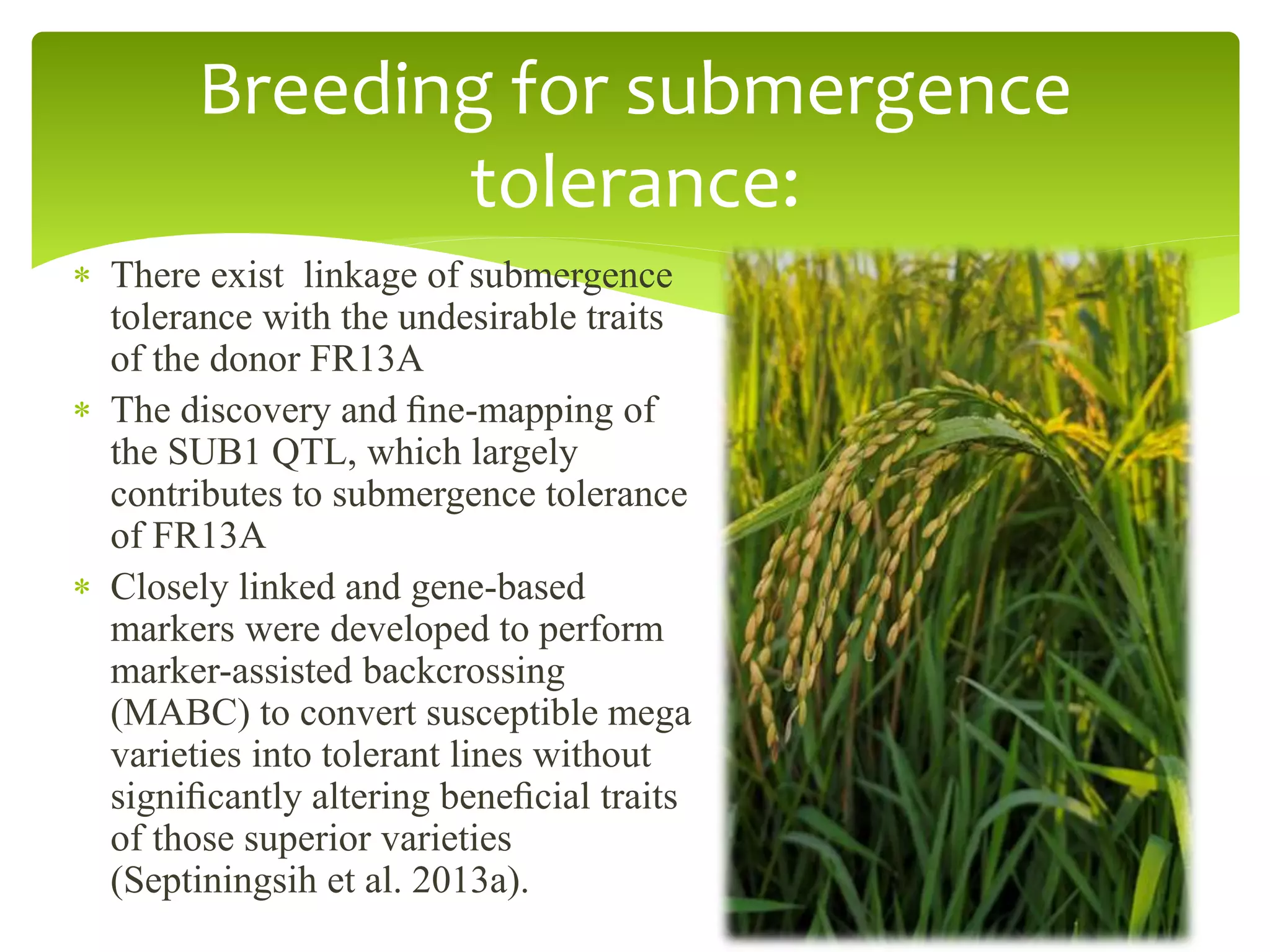 Breeding for submergence tolerance:

* There exist  linkage of submergence tolerance with the undesirable traits of the donor FR13A
* The discovery and fine-mapping of the SUB1 QTL, which largely contributes to submergence tolerance of FR13A
* Closely linked and gene-based markers were developed to perform marker-assisted backcrossing (MABC) to convert susceptible mega varieties into tolerant lines without significantly altering beneficial traits of those superior varieties (Septiningsih et al. 2013a).